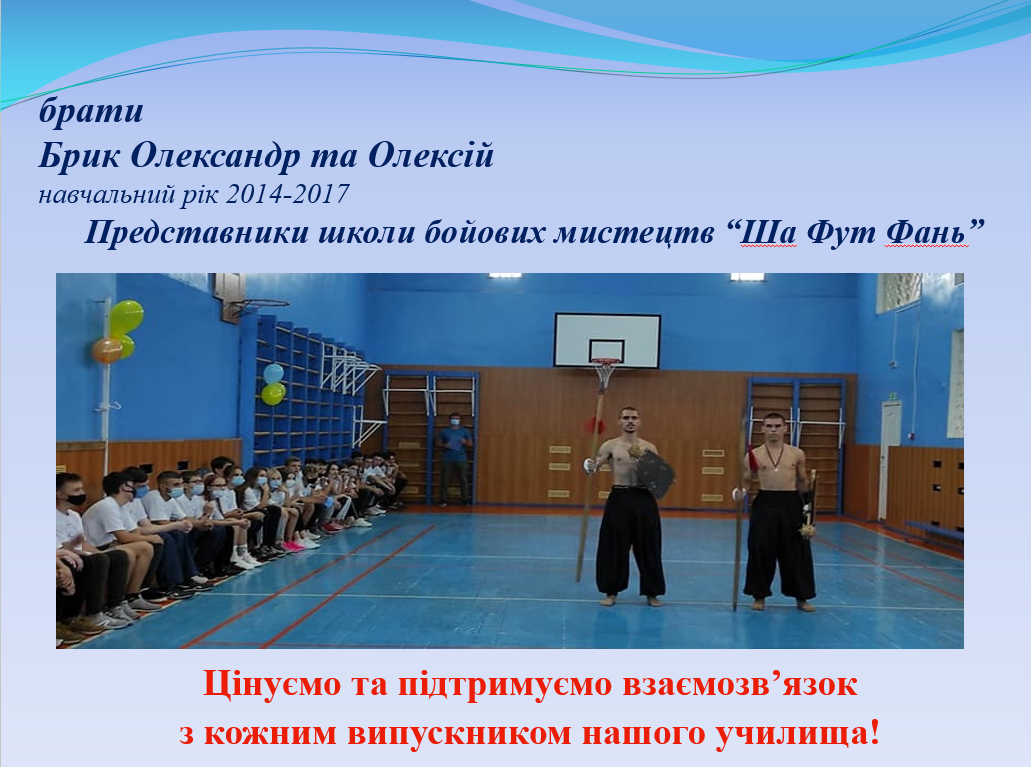 брати
Брик Олександр та Олексій
навчальний рік 2014-2017
Представники школи бойових мистецтв “Ша Фут Фань”

Цінуємо та підтримуємо взаємозв’язок
з кожним випускником нашого училища!